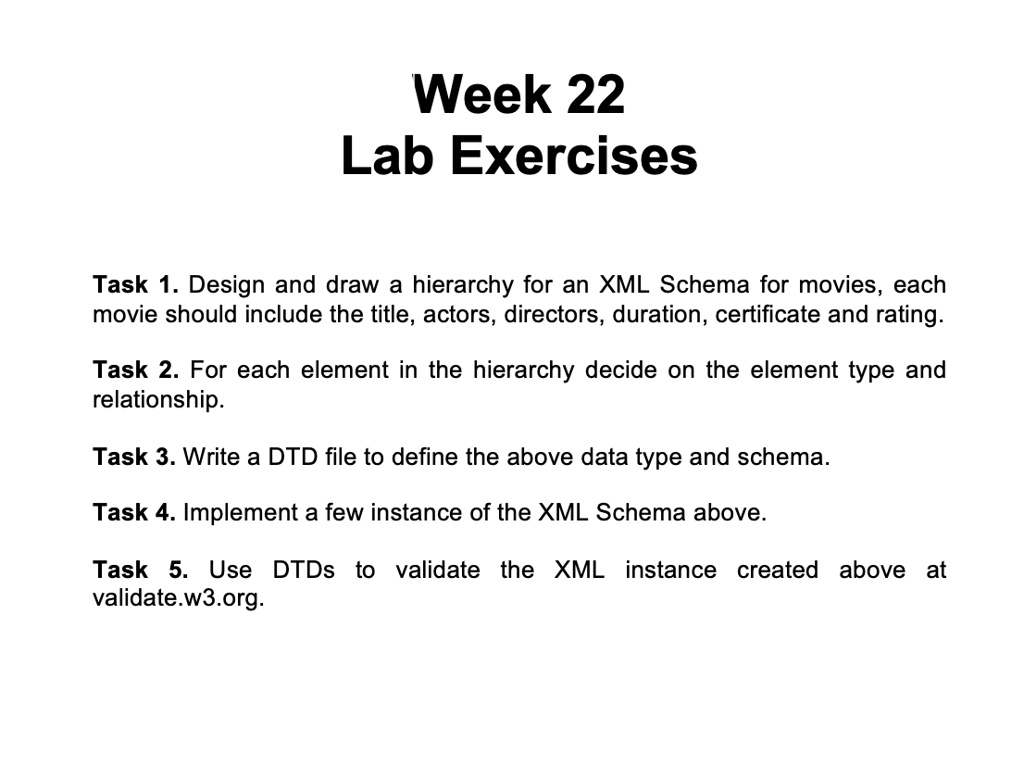 Week 22
Lab Exercises

Task 1. Design and draw a hierarchy for an XML Schema for movies, each movie should include the title, actors, directors, duration, certificate and rating.

Task 2. For each element in the hierarchy decide on the element type and relationship.

Task 3. Write a DTD file to define the above data type and schema.

Task 4. Implement a few instance of the XML Schema above.

Task 5. Use DTDs to validate the XML instance created above at validate.w3.org.